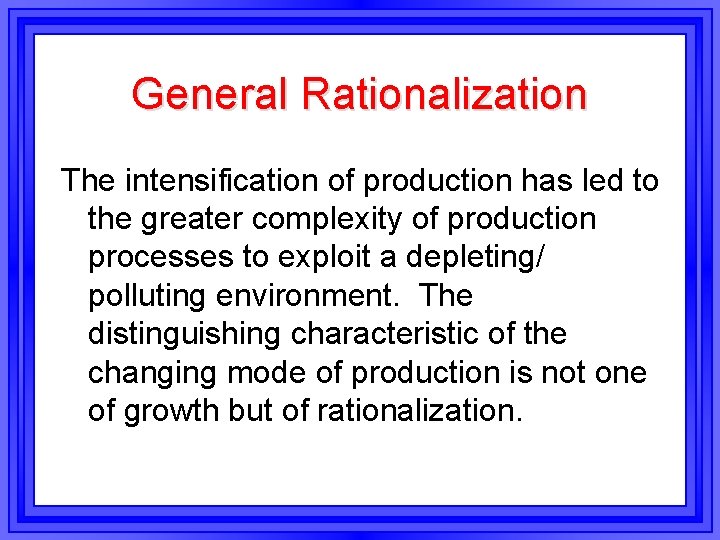 General Rationalization

The intensification of production has led to the greater complexity of production processes to exploit a depleting/ polluting environment.  The distinguishing characteristic of the changing mode of production is not one of growth but of rationalization.